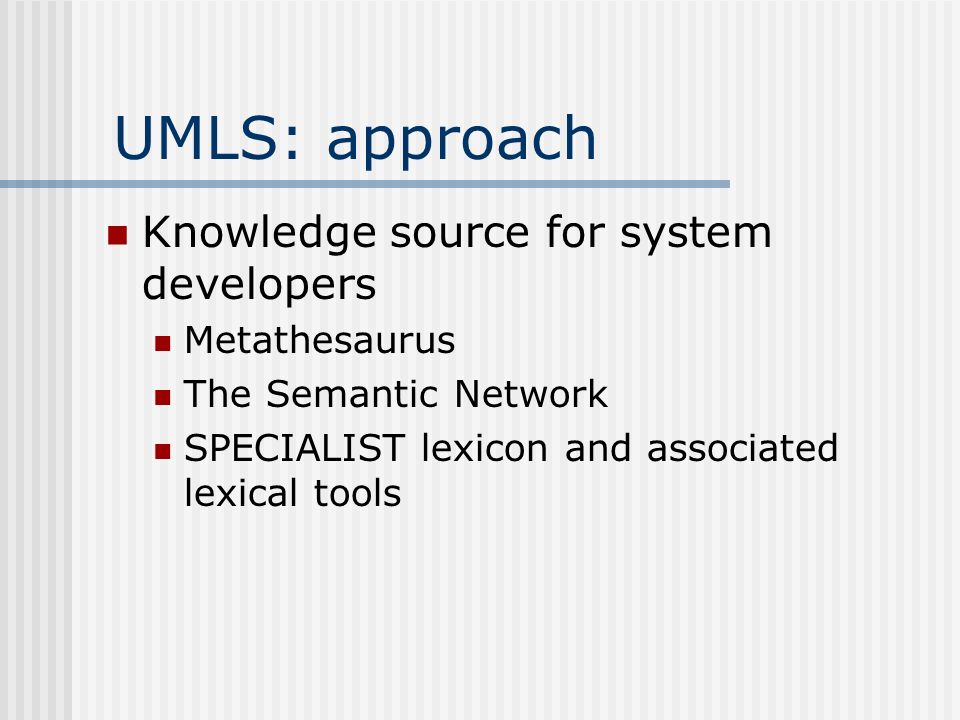 UMLS: approach

Knowledge source for system developers

Metathesaurus

The Semantic Network

SPECIALIST lexicon and associated lexical tools